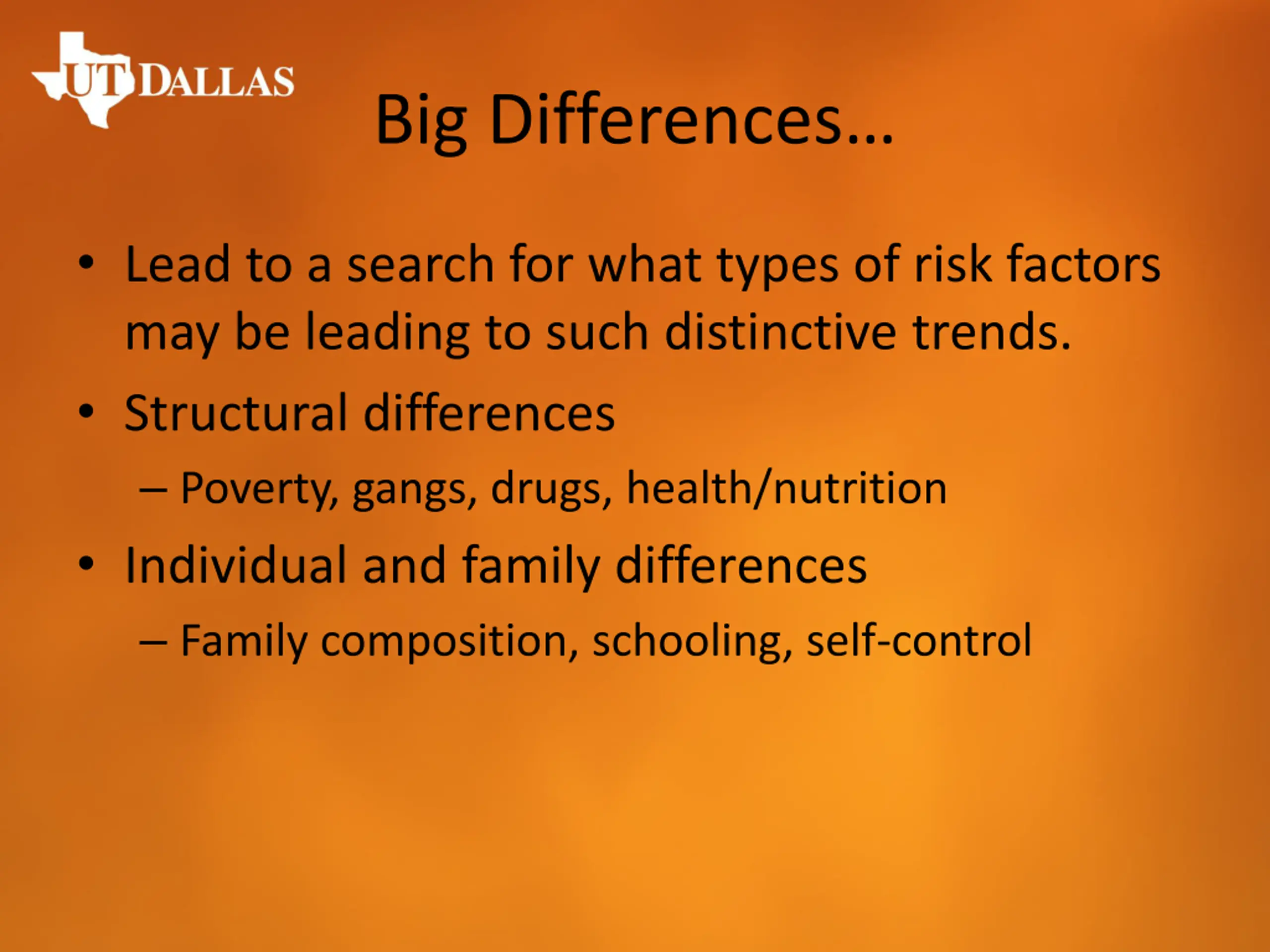 UT DALLAS

Big Differences…

• Lead to a search for what types of risk factors may be leading to such distinctive trends.
• Structural differences
– Poverty, gangs, drugs, health/nutrition
• Individual and family differences
– Family composition, schooling, self-control